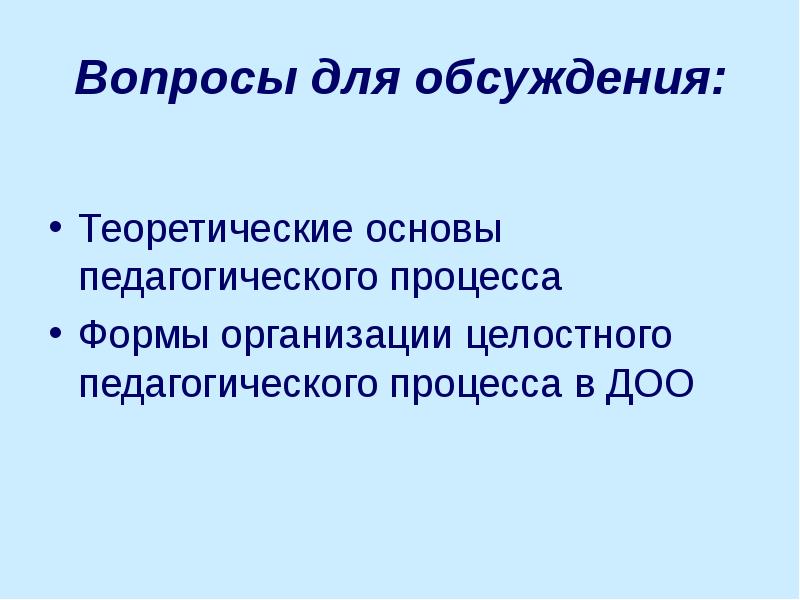 Вопросы для обсуждения:

• Теоретические основы педагогического процесса
• Формы организации целостного педагогического процесса в ДОО